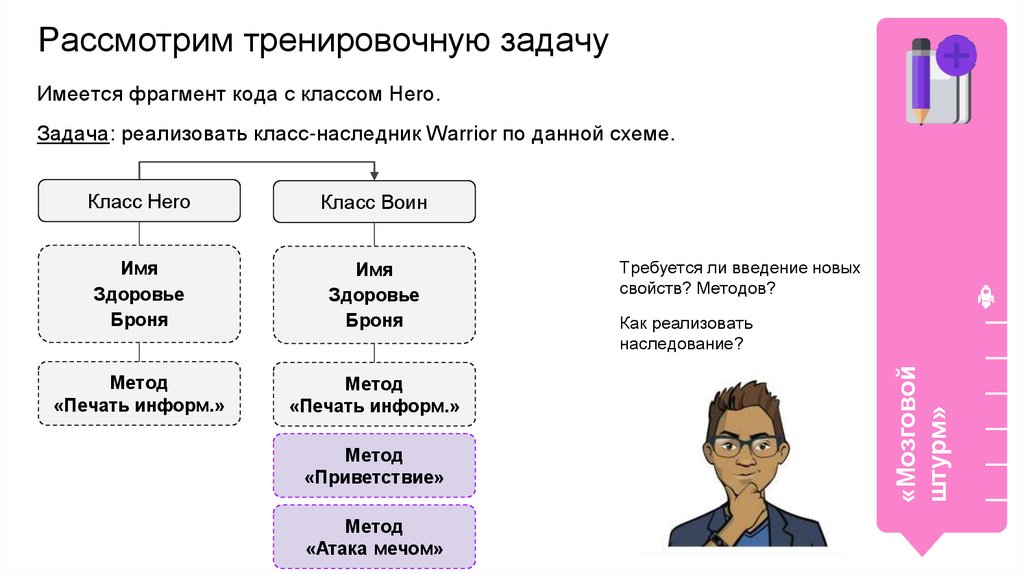 Рассмотрим тренировочную задачу

Имеется фрагмент кода с классом Hero.

Задача: реализовать класс-наследник Warrior по данной схеме.

Класс Hero

Имя
Здоровье
Броня

Метод
«Печать информ.»

Класс Воин

Имя
Здоровье
Броня

Метод
«Печать информ.»

Метод
«Приветствие»

Метод
«Атака мечом»

Требуется ли введение новых свойств? Методов?

Как реализовать наследование?

«Мозговой штурм»